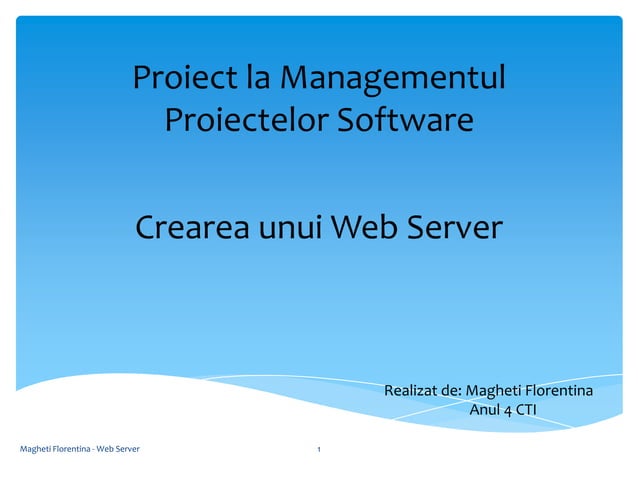 Proiect la Managementul Proiectelor Software

Crearea unui Web Server

Realizat de: Magheti Florentina
Anul 4 CTI

Magheti Florentina - Web Server

1